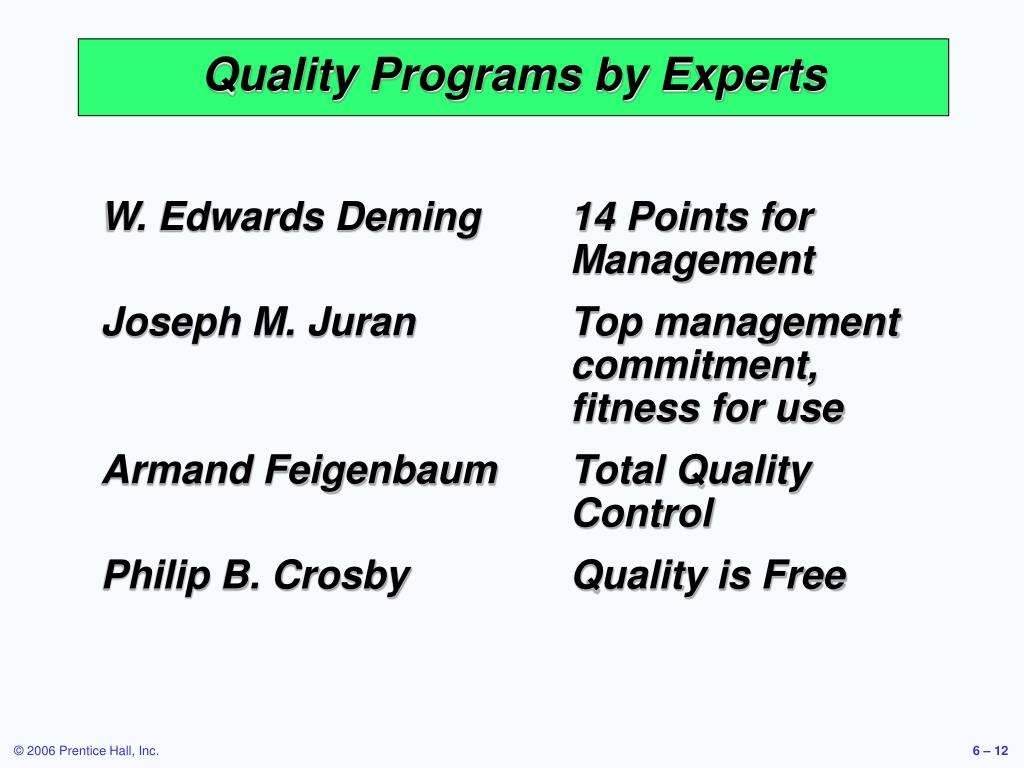 Quality Programs by Experts

| | |
|---|---|
| W. Edwards Deming | 14 Points for Management |
| Joseph M. Juran | Top management commitment, fitness for use |
| Armand Feigenbaum | Total Quality Control |
| Philip B. Crosby | Quality is Free |

© 2006 Prentice Hall, Inc.

6 – 12